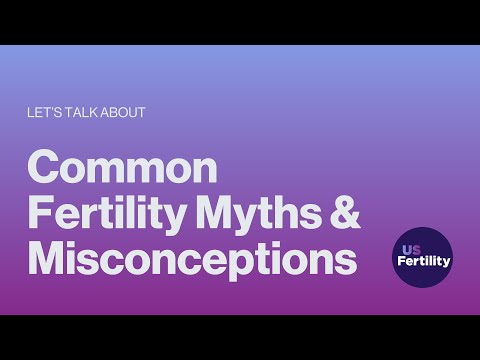 LET'S TALK ABOUT

Common Fertility Myths & Misconceptions

US Fertility